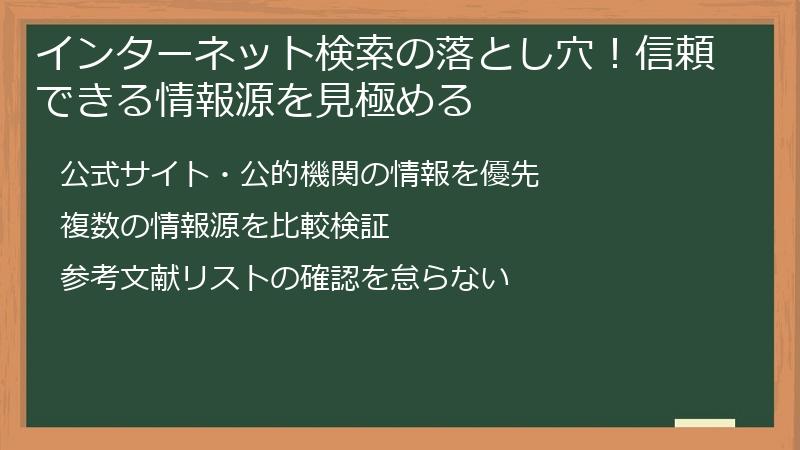 インターネット検索の落とし穴！信頼できる情報源を見極める

公式サイト・公的機関の情報を優先

複数の情報源を比較検証

参考文献リストの確認を怠らない